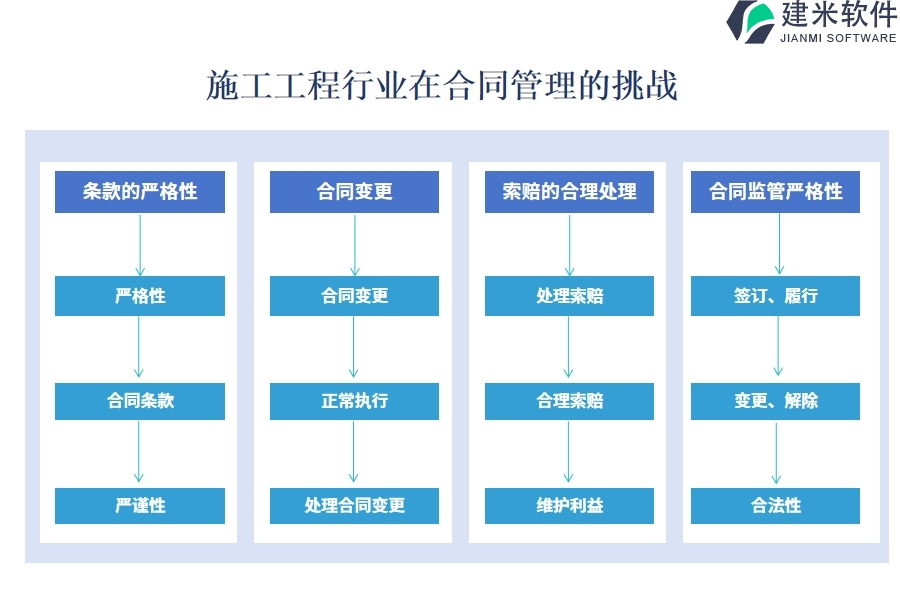 建米软件
JIANMI SOFTWARE

施工工程行业在合同管理的挑战

条款的严格性

严格性

合同条款

严谨性

合同变更

合同变更

正常执行

处理合同变更

索赔的合理处理

处理索赔

合理索赔

维护利益

合同监管严格性

签订、履行

变更、解除

合法性